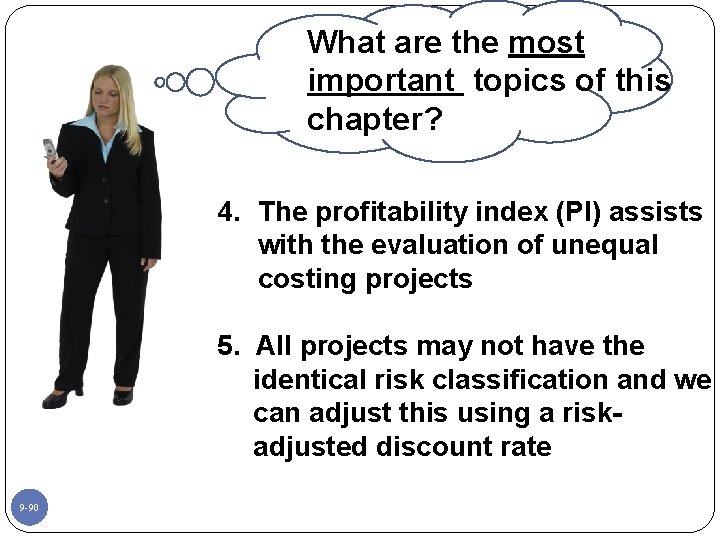 What are the most important topics of this chapter?

4. The profitability index (PI) assists with the evaluation of unequal costing projects

5. All projects may not have the identical risk classification and we can adjust this using a risk-adjusted discount rate

9-90